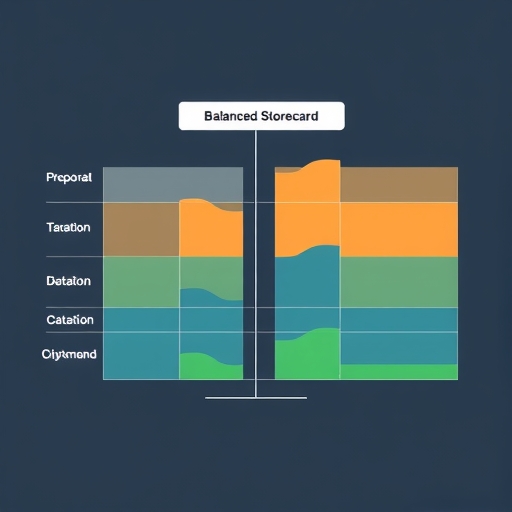 Balanced Storecard

Preporal

Tatation

Dataton

Catation

Ciytmend